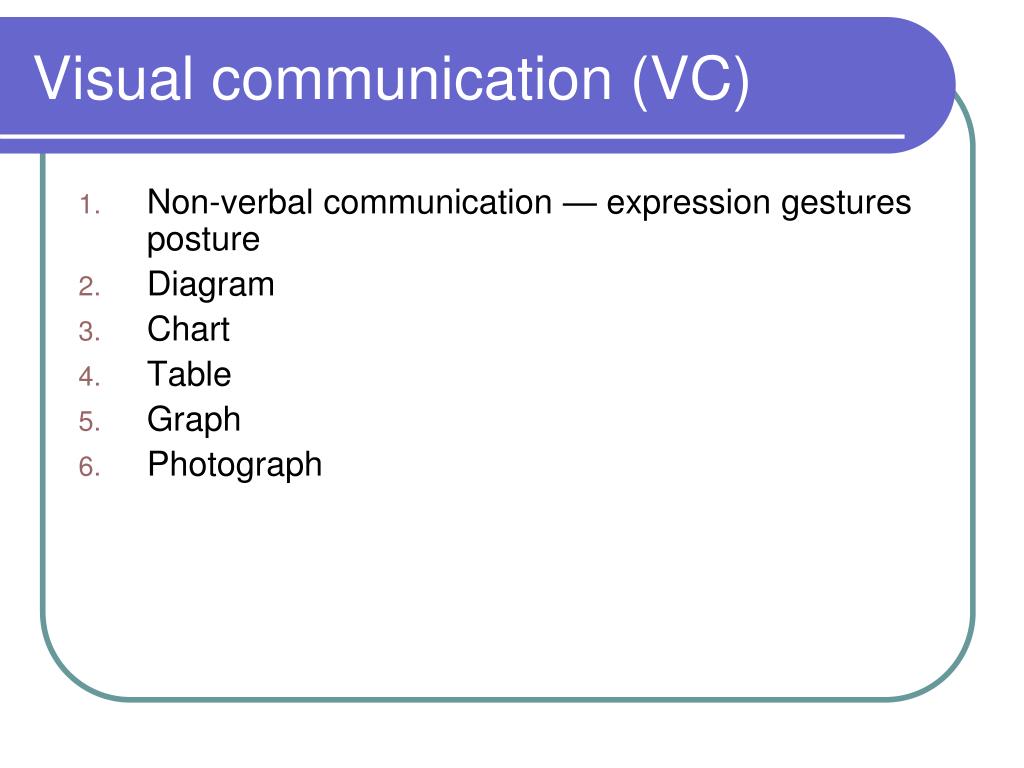 Visual communication (VC)

1. Non-verbal communication — expression gestures posture
2. Diagram
3. Chart
4. Table
5. Graph
6. Photograph